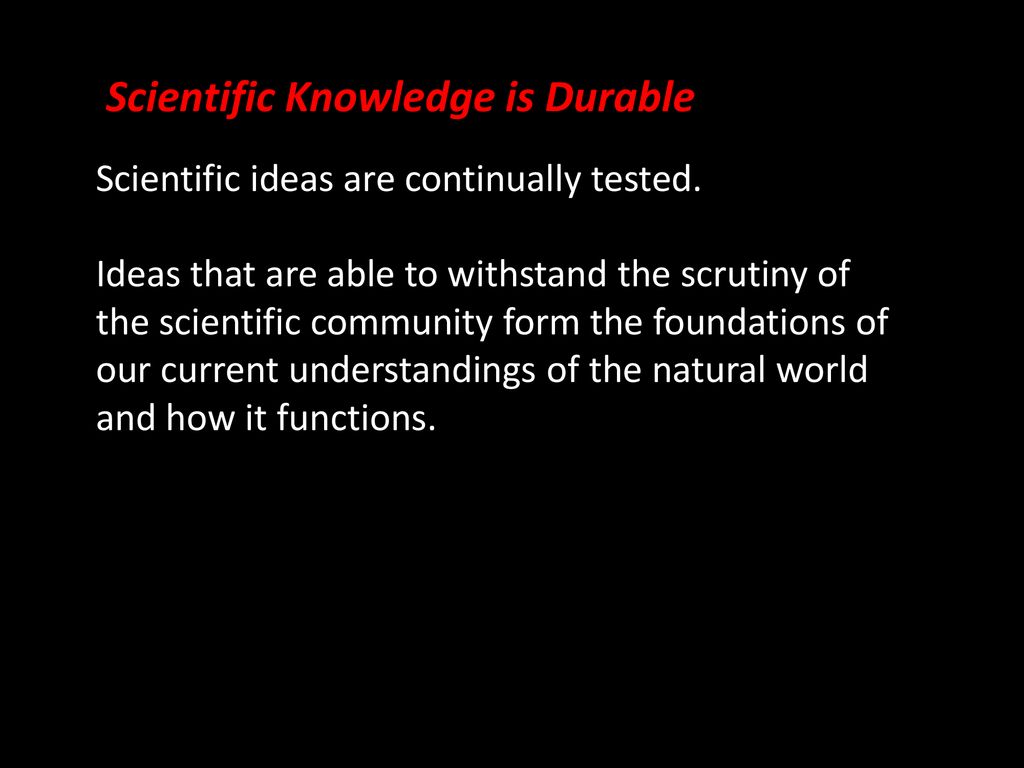 Scientific Knowledge is Durable

Scientific ideas are continually tested.

Ideas that are able to withstand the scrutiny of the scientific community form the foundations of our current understandings of the natural world and how it functions.